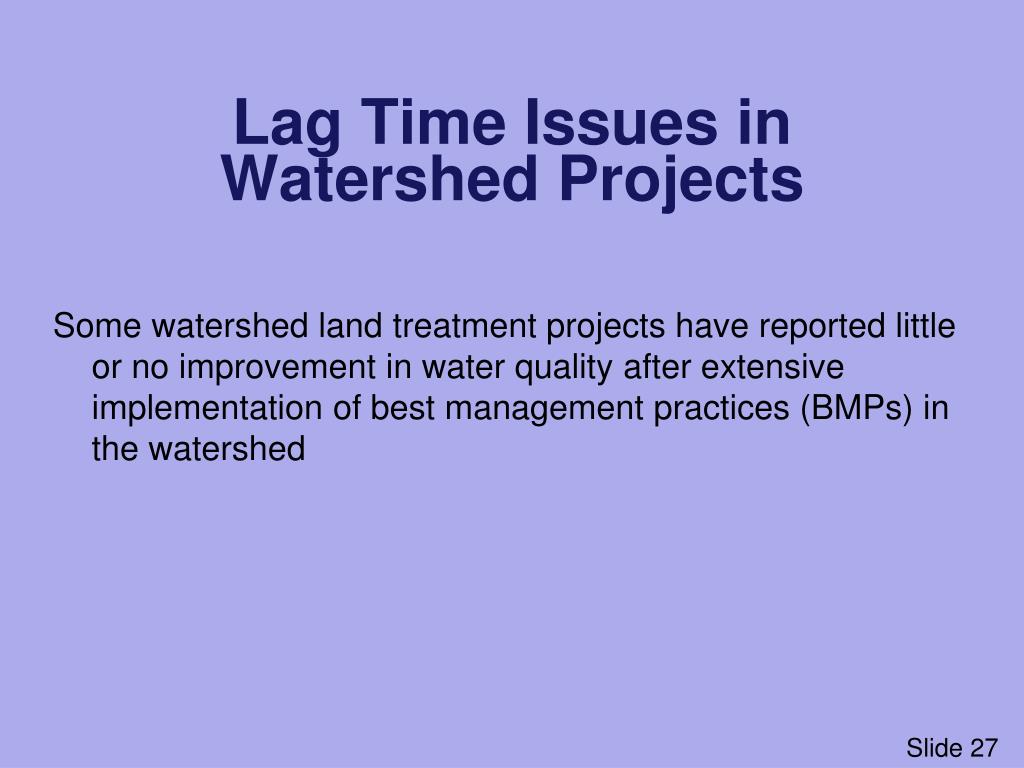 Lag Time Issues in Watershed Projects

Some watershed land treatment projects have reported little or no improvement in water quality after extensive implementation of best management practices (BMPs) in the watershed

Slide 27